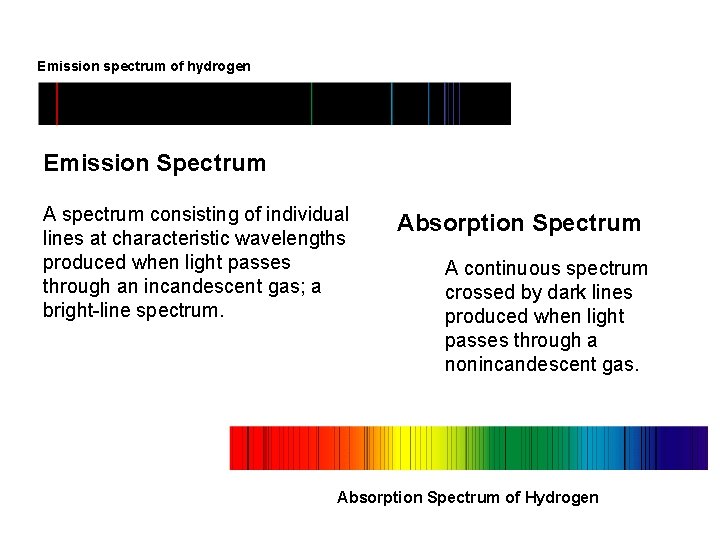 Emission spectrum of hydrogen

Emission Spectrum

A spectrum consisting of individual lines at characteristic wavelengths produced when light passes through an incandescent gas; a bright-line spectrum.

Absorption Spectrum

A continuous spectrum crossed by dark lines produced when light passes through a nonincandescent gas.

Absorption Spectrum of Hydrogen